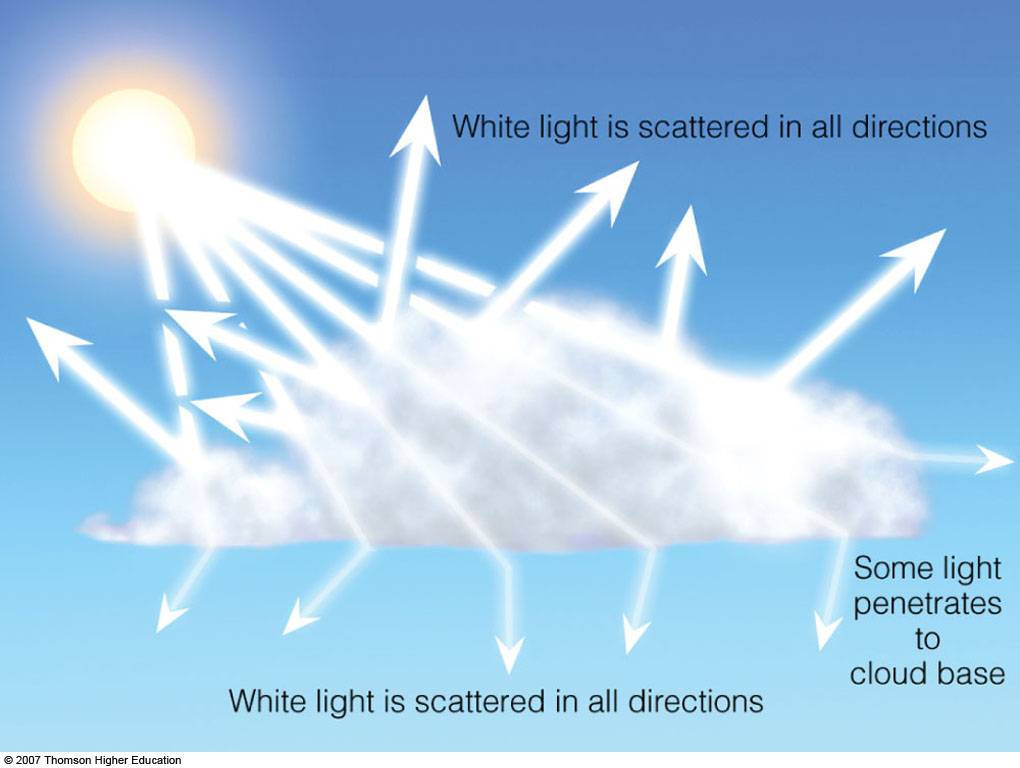 White light is scattered in all directions

Some light penetrates to cloud base

White light is scattered in all directions

© 2007 Thomson Higher Education